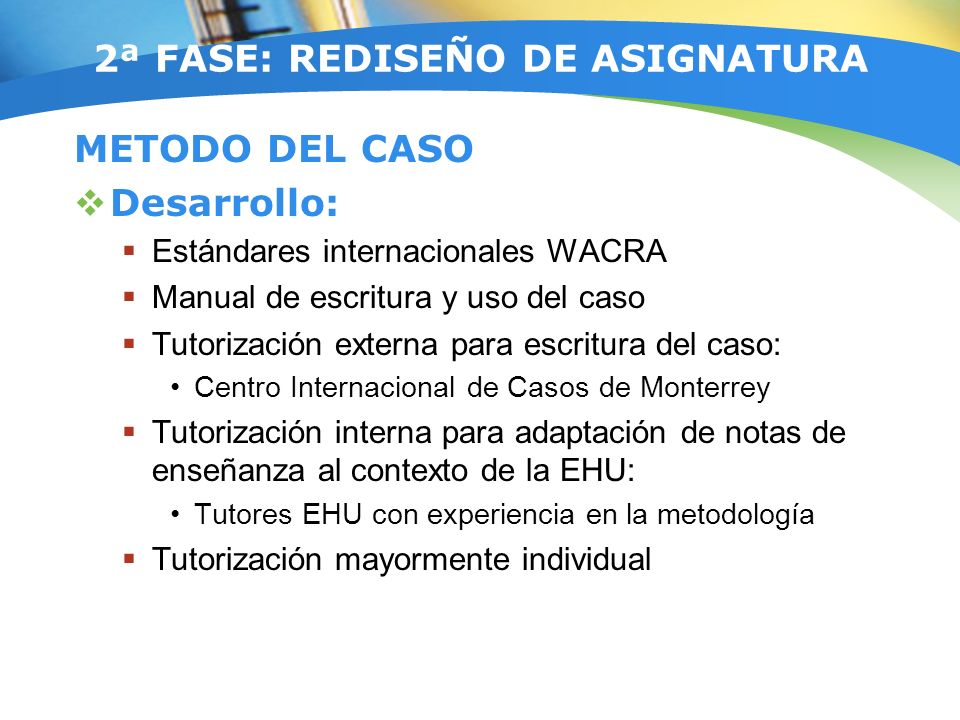 2ª FASE: REDISEÑO DE ASIGNATURA

METODO DEL CASO

❖ Desarrollo:

▪ Estándares internacionales WACRA
▪ Manual de escritura y uso del caso
▪ Tutorización externa para escritura del caso:
  • Centro Internacional de Casos de Monterrey
▪ Tutorización interna para adaptación de notas de enseñanza al contexto de la EHU:
  • Tutores EHU con experiencia en la metodología
▪ Tutorización mayormente individual